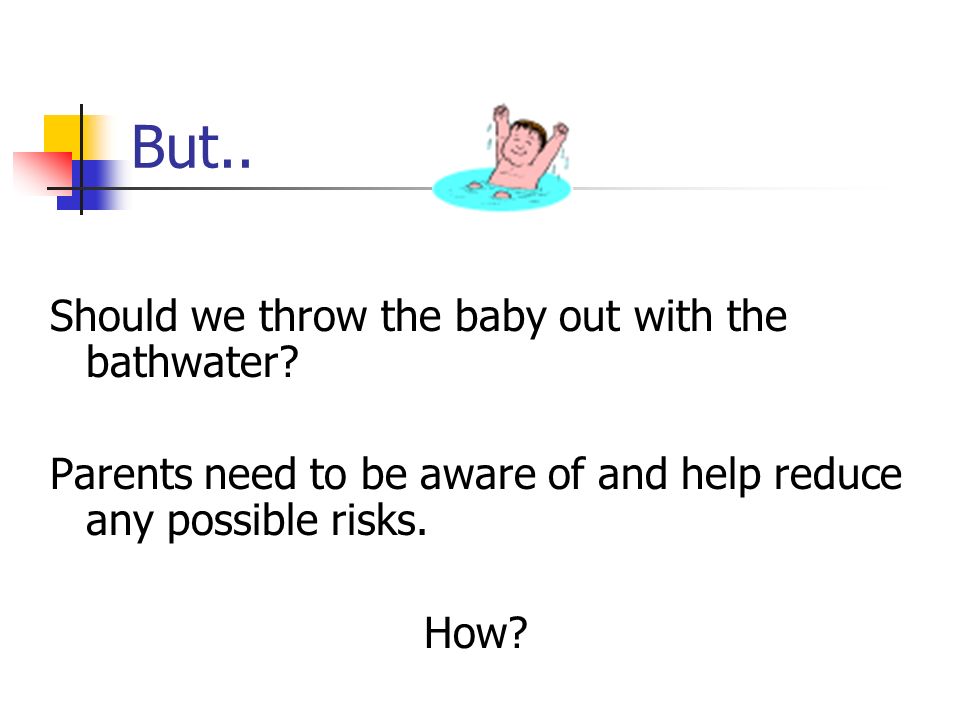 But..

Should we throw the baby out with the bathwater?

Parents need to be aware of and help reduce any possible risks.

How?